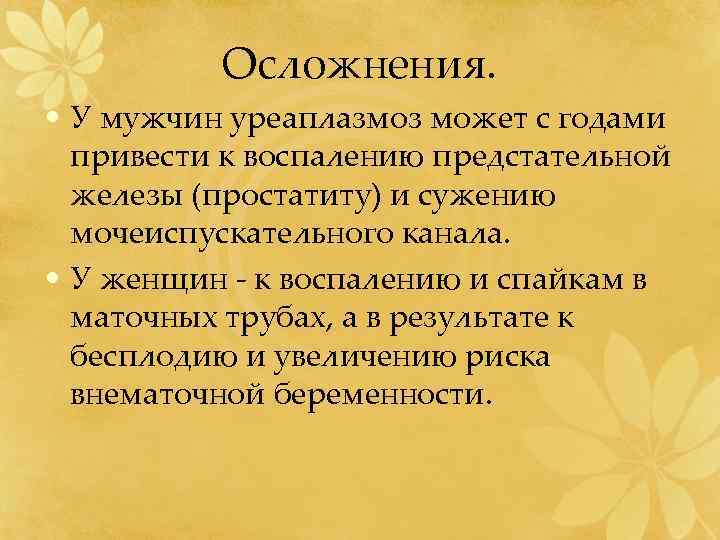 Осложнения.

• У мужчин уреаплазмоз может с годами привести к воспалению предстательной железы (простатиту) и сужению мочеиспускательного канала.

• У женщин - к воспалению и спайкам в маточных трубах, а в результате к бесплодию и увеличению риска внематочной беременности.